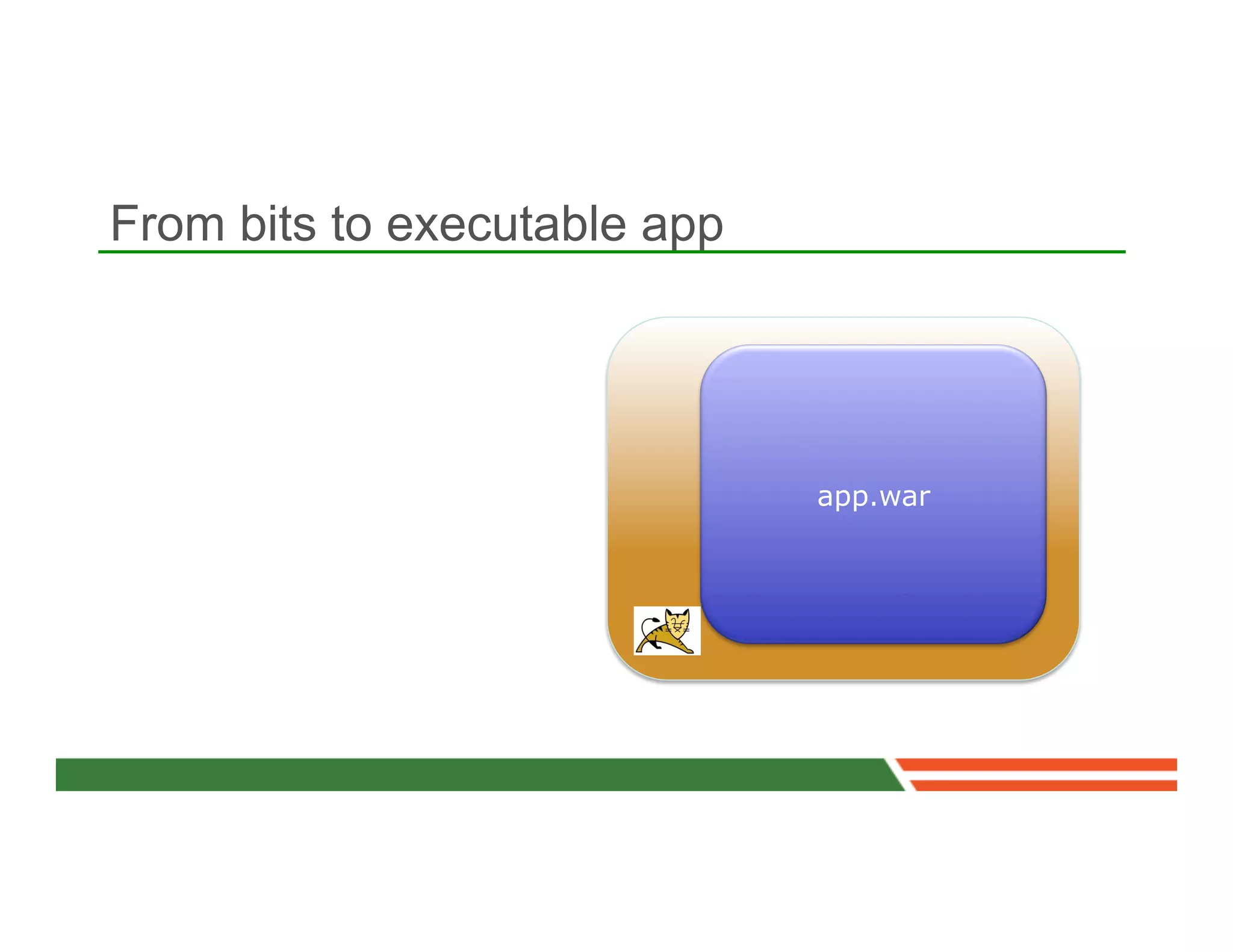 From bits to executable app

app.war